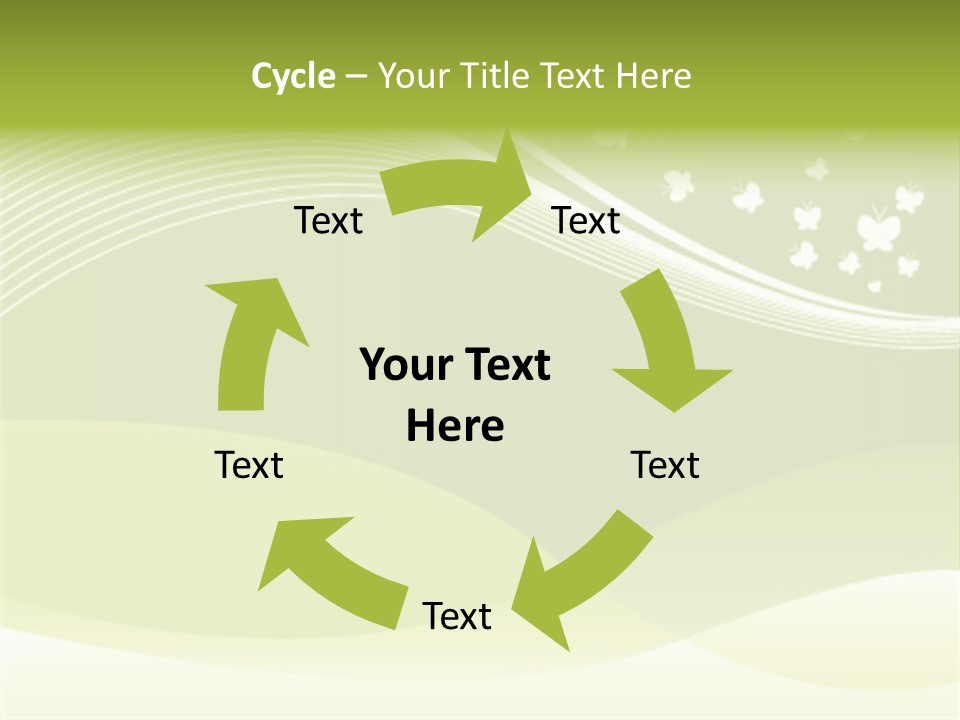 Cycle – Your Title Text Here

Text

Text

Your Text Here

Text

Text

Text